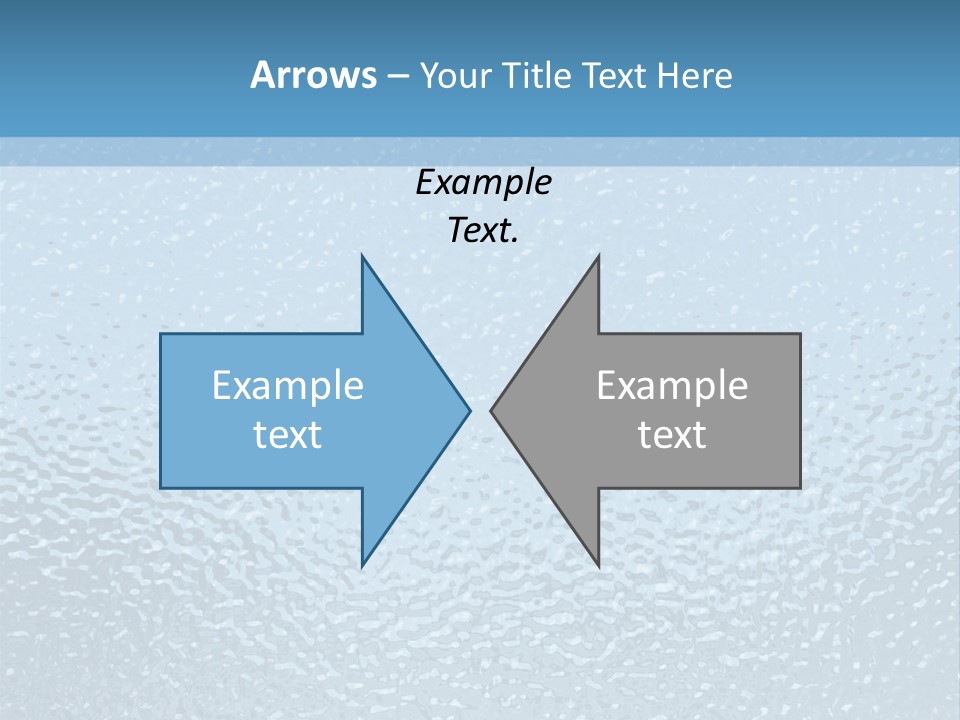 Arrows – Your Title Text Here

Example Text.

Example text

Example text